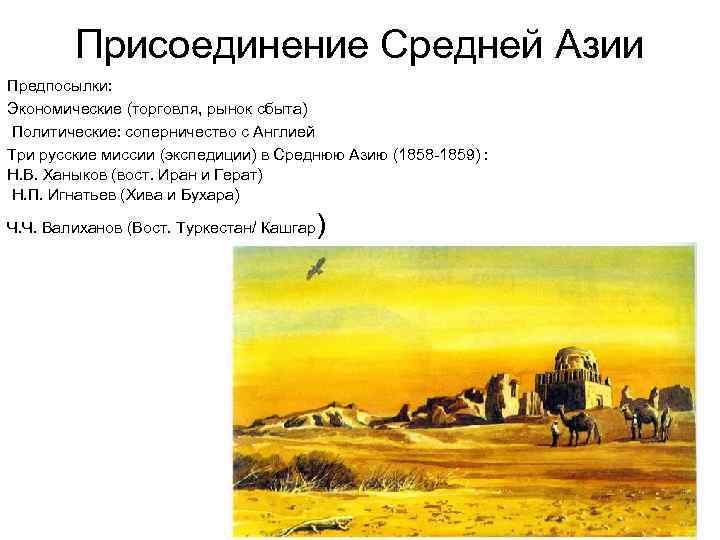 Присоединение Средней Азии

Предпосылки:
Экономические (торговля, рынок сбыта)
Политические: соперничество с Англией
Три русские миссии (экспедиции) в Среднюю Азию (1858-1859) :
Н.В. Ханыков (вост. Иран и Герат)
Н.П. Игнатьев (Хива и Бухара)
Ч.Ч. Валиханов (Вост. Туркестан/ Кашгар)